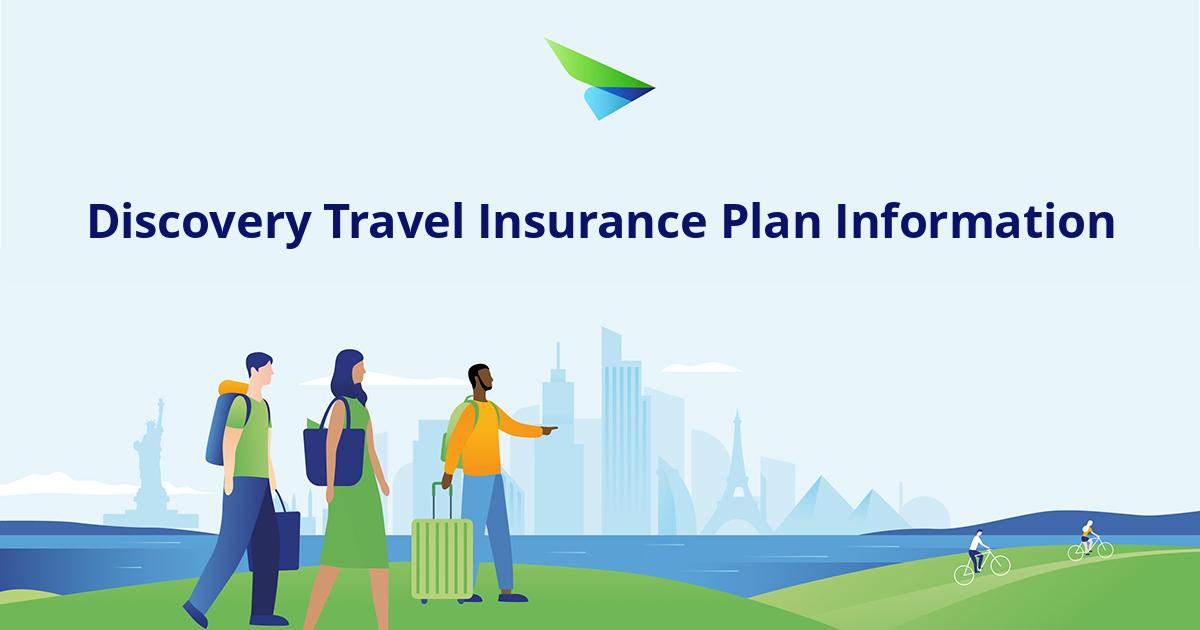 Discovery Travel Insurance Plan Information